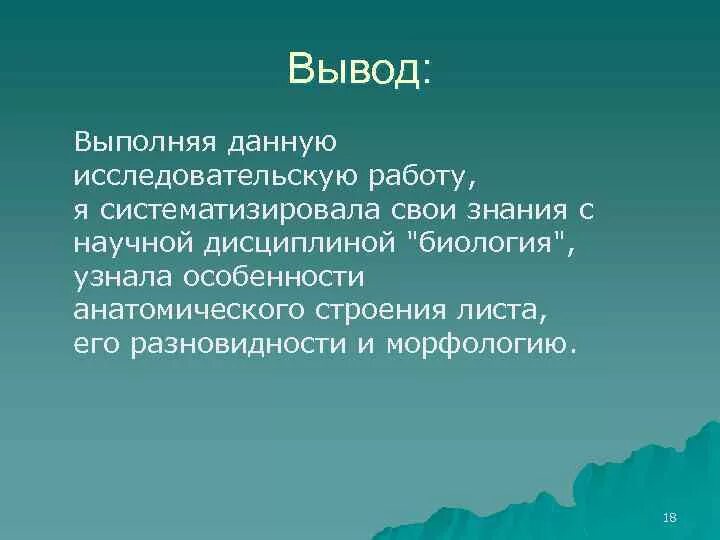 Вывод:

Выполняя данную исследовательскую работу, я систематизировала свои знания с научной дисциплиной "биология", узнала особенности анатомического строения листа, его разновидности и морфологию.

18